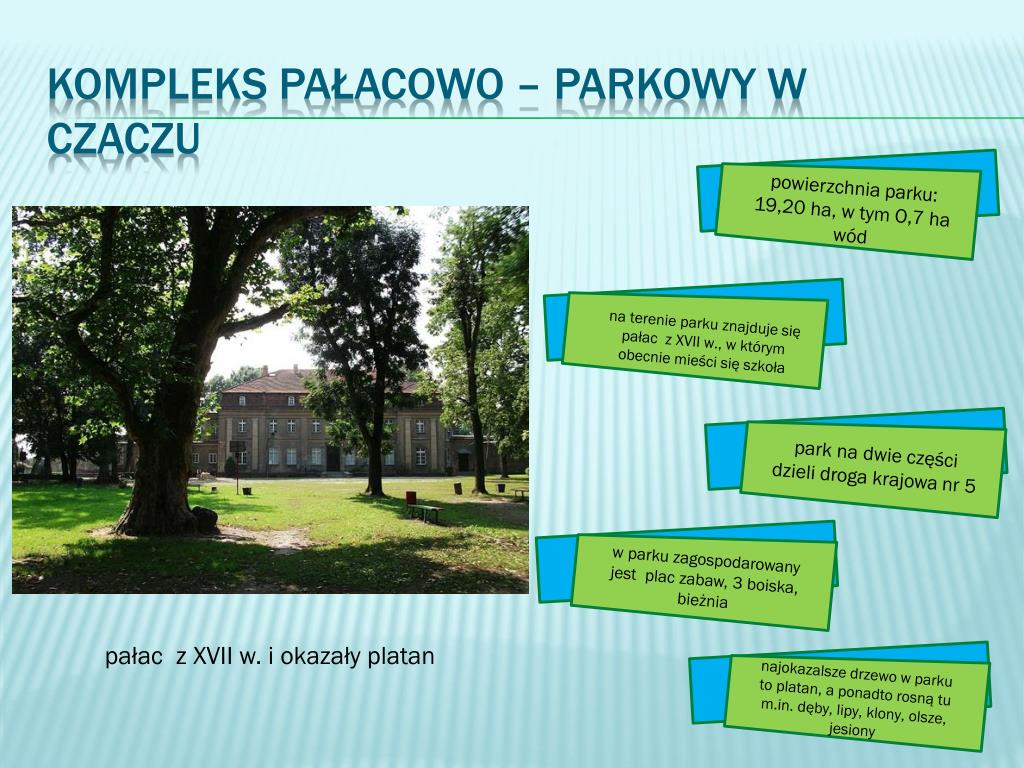 KOMPLEKS PAŁACOWO – PARKOWY W CZACZU

powierzchnia parku: 19,20 ha, w tym 0,7 ha wód

na terenie parku znajduje się pałac z XVII w., w którym obecnie mieści się szkoła

park na dwie części dzieli droga krajowa nr 5

w parku zagospodarowany jest plac zabaw, 3 boiska, bieżnia

najokazalsze drzewo w parku to platan, a ponadto rosną tu m.in. dęby, lipy, klony, olsze, jesiony

pałac z XVII w. i okazały platan